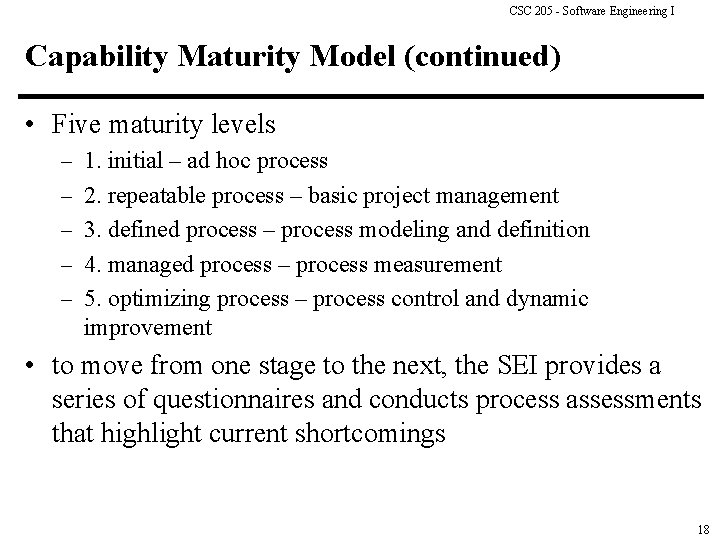 CSC 205 - Software Engineering I

Capability Maturity Model (continued)

• Five maturity levels
– 1. initial – ad hoc process
– 2. repeatable process – basic project management
– 3. defined process – process modeling and definition
– 4. managed process – process measurement
– 5. optimizing process – process control and dynamic improvement

• to move from one stage to the next, the SEI provides a series of questionnaires and conducts process assessments that highlight current shortcomings

18